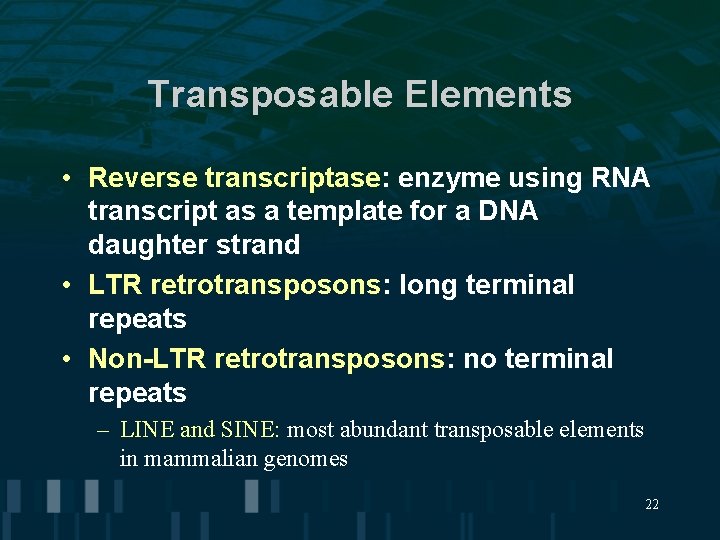 Transposable Elements

• Reverse transcriptase: enzyme using RNA transcript as a template for a DNA daughter strand
• LTR retrotransposons: long terminal repeats
• Non-LTR retrotransposons: no terminal repeats
– LINE and SINE: most abundant transposable elements in mammalian genomes

22